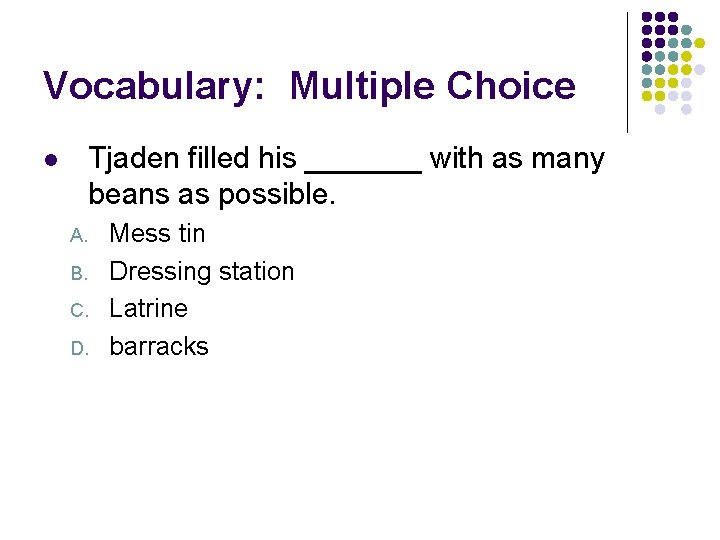 Vocabulary: Multiple Choice

• Tjaden filled his ____ with as many beans as possible.

A. Mess tin
B. Dressing station
C. Latrine
D. barracks